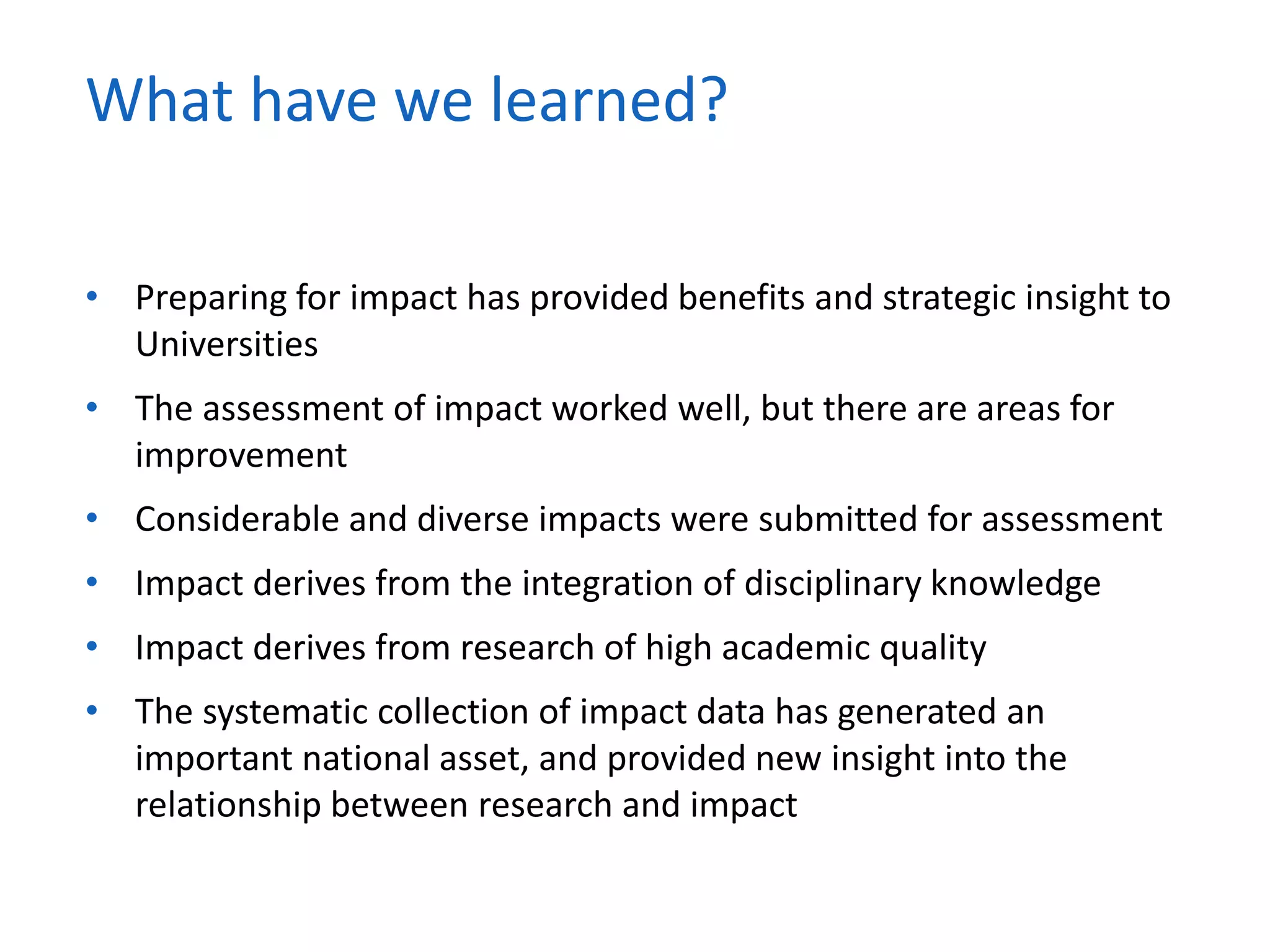 What have we learned?

• Preparing for impact has provided benefits and strategic insight to Universities

• The assessment of impact worked well, but there are areas for improvement

• Considerable and diverse impacts were submitted for assessment

• Impact derives from the integration of disciplinary knowledge

• Impact derives from research of high academic quality

• The systematic collection of impact data has generated an important national asset, and provided new insight into the relationship between research and impact